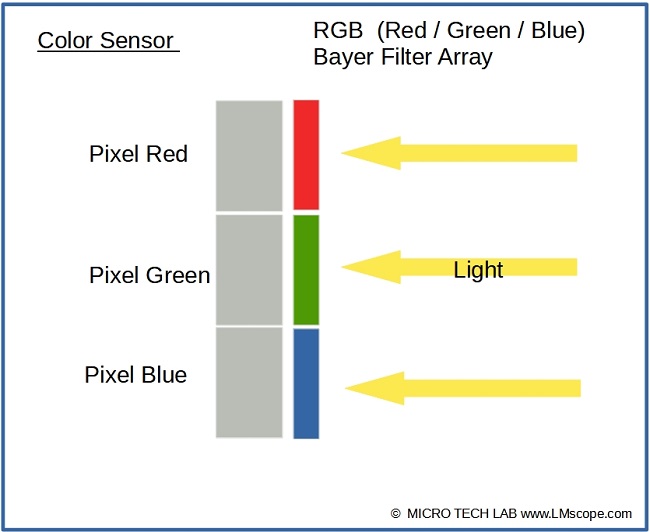 Color Sensor

RGB (Red / Green / Blue)
Bayer Filter Array

Pixel Red

Pixel Green

Light

Pixel Blue

© MICRO TECH LAB www.LMscope.com